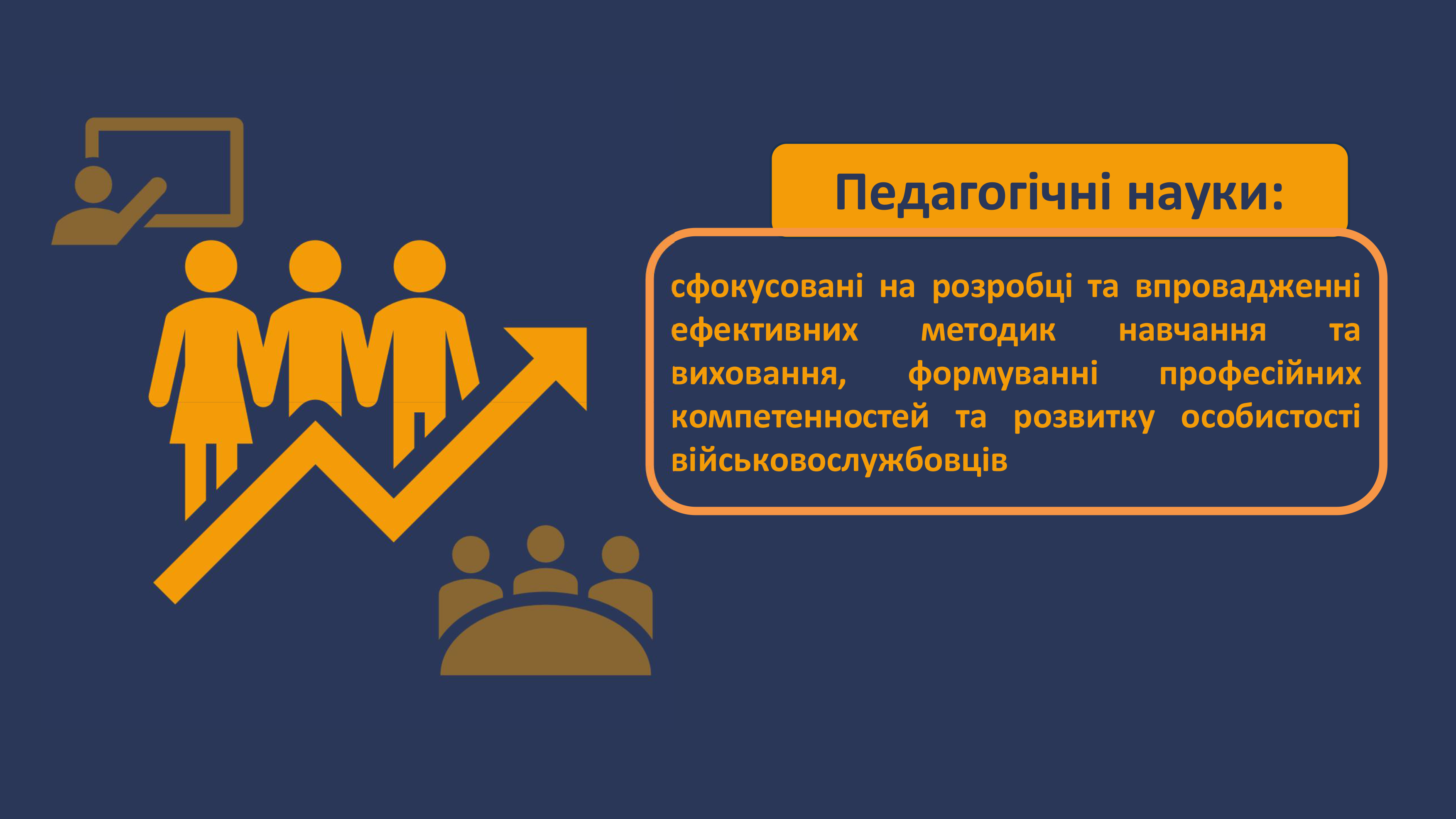 Педагогічні науки:

сфокусовані на розробці та впровадженні ефективних методик навчання та виховання, формуванні професійних компетенностей та розвитку особистості військовослужбовців